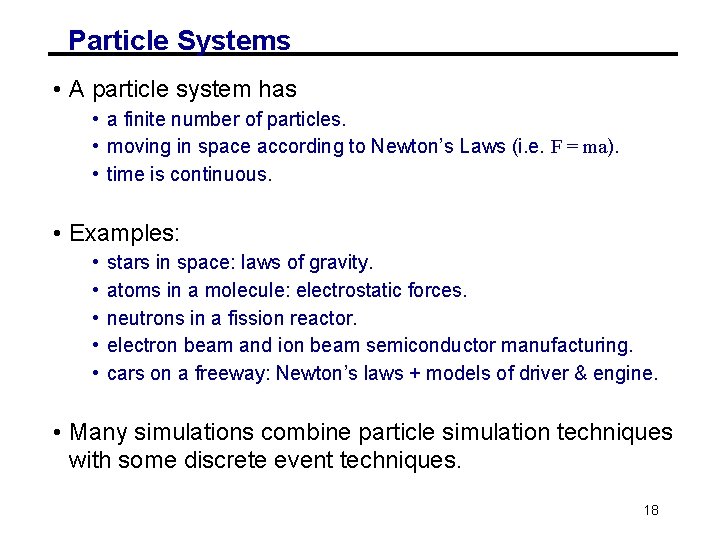 Particle Systems

• A particle system has
  • a finite number of particles.
  • moving in space according to Newton's Laws (i.e. $F = ma$).
  • time is continuous.

• Examples:
  • stars in space: laws of gravity.
  • atoms in a molecule: electrostatic forces.
  • neutrons in a fission reactor.
  • electron beam and ion beam semiconductor manufacturing.
  • cars on a freeway: Newton's laws + models of driver & engine.

• Many simulations combine particle simulation techniques with some discrete event techniques.

18